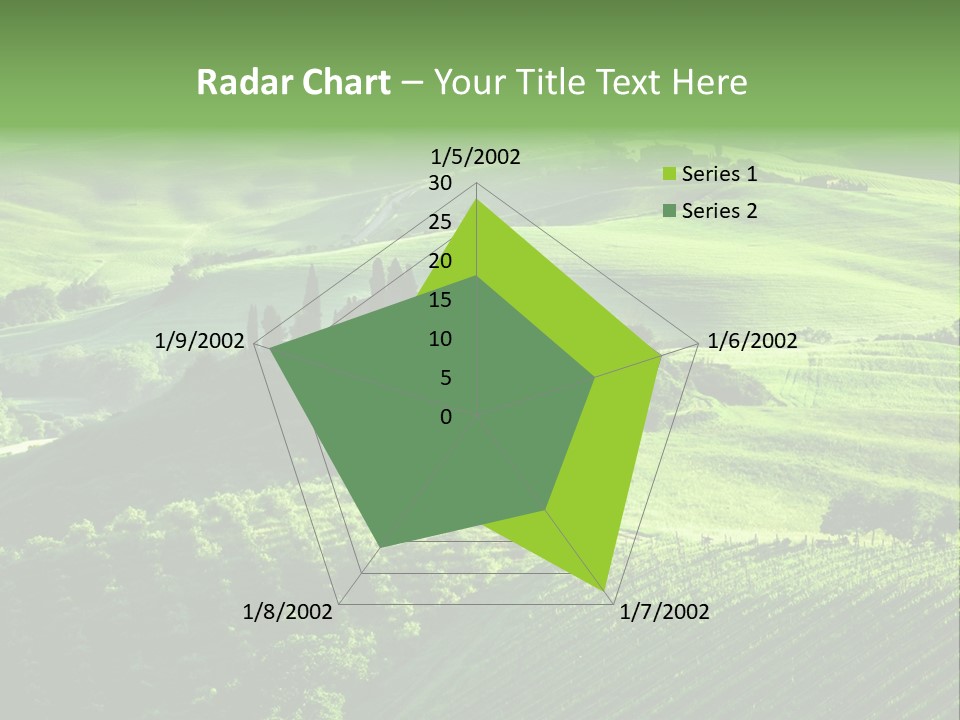 Radar Chart – Your Title Text Here

1/5/2002
30
25
20
15
10
5
0
1/6/2002
1/7/2002
1/8/2002
1/9/2002

Series 1
Series 2